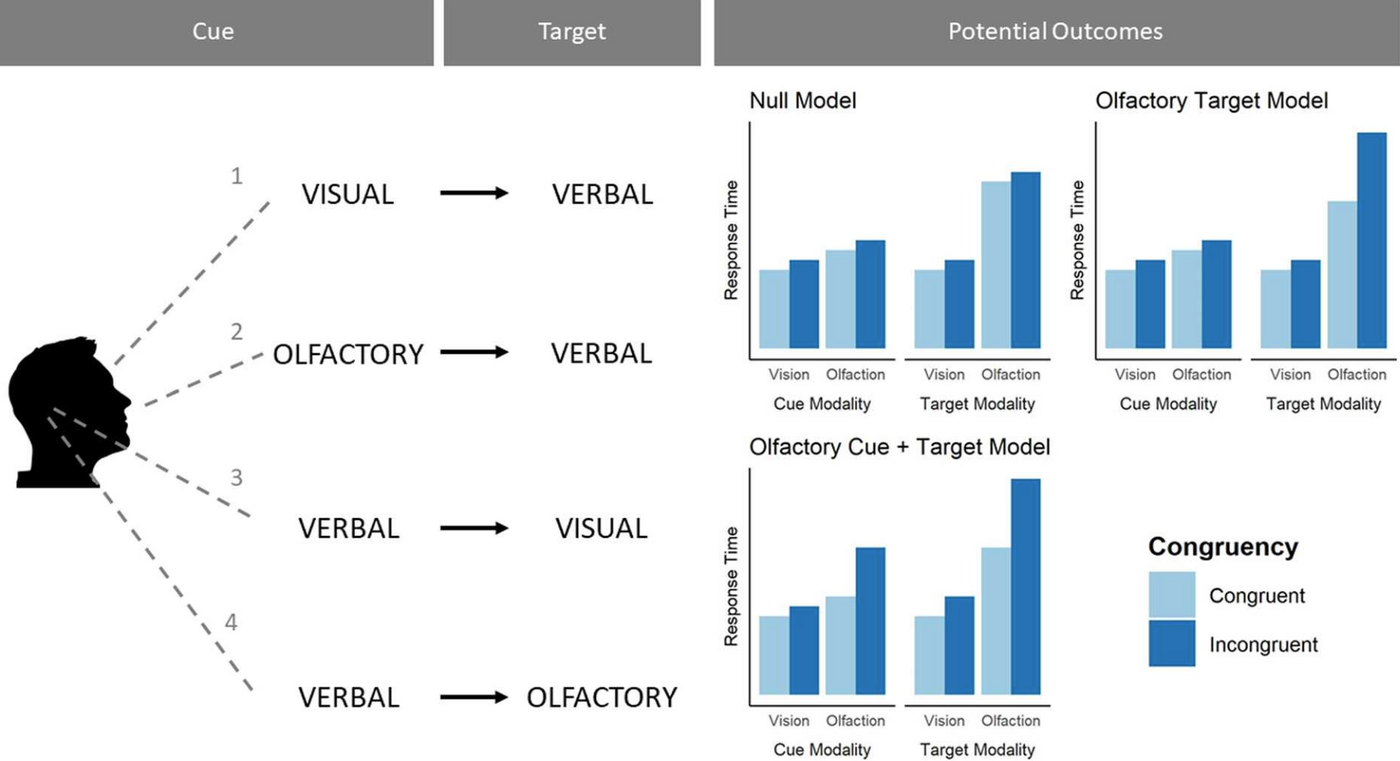 Cue

Target

Potential Outcomes

1 VISUAL → VERBAL

2 OLFACTORY → VERBAL

3 VERBAL → VISUAL

4 VERBAL → OLFACTORY

Null Model

Response Time

Vision Olfaction
Cue Modality

Vision Olfaction
Target Modality

Olfactory Target Model

Response Time

Vision Olfaction
Cue Modality

Vision Olfaction
Target Modality

Olfactory Cue + Target Model

Response Time

Vision Olfaction
Cue Modality

Vision Olfaction
Target Modality

Congruency
Congruent
Incongruent